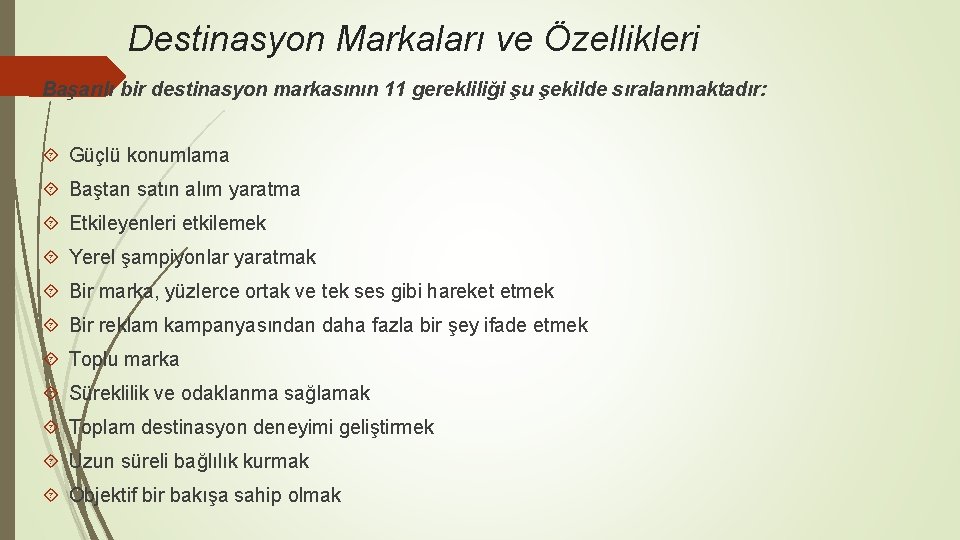 Destinasyon Markaları ve Özellikleri

Başarılı bir destinasyon markasının 11 gerekliliği şu şekilde sıralanmaktadır:

Güçlü konumlama

Baştan satın alım yaratma

Etkileyenleri etkilemek

Yerel şampiyonlar yaratmak

Bir marka, yüzlerce ortak ve tek ses gibi hareket etmek

Bir reklam kampanyasından daha fazla bir şey ifade etmek

Toplu marka

Süreklilik ve odaklanma sağlamak

Toplam destinasyon deneyimi geliştirmek

Uzun süreli bağlılık kurmak

Objektif bir bakışa sahip olmak